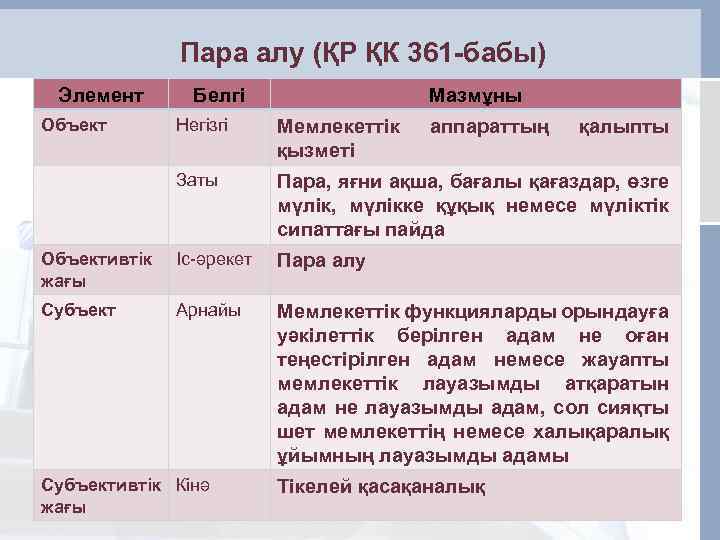 Пара алу (ҚР ҚК 361-бабы)

| Элемент | Белгі | Мазмұны |
|---|---|---|
| Объект | Негізгі | Мемлекеттік аппараттың қалыпты қызметі |
| | Заты | Пара, яғни ақша, бағалы қағаздар, өзге мүлік, мүлікке құқық немесе мүліктік сипаттағы пайда |
| Объективтік жағы | Іс-әрекет | Пара алу |
| Субъект | Арнайы | Мемлекеттік функцияларды орындауға уәкілеттік берілген адам не оған теңестірілген адам немесе жауапты мемлекеттік лауазымды атқаратын адам не лауазымды адам, сол сияқты шет мемлекеттің немесе халықаралық ұйымның лауазымды адамы |
| Субъективтік жағы | Кінә | Тікелей қасақаналық |